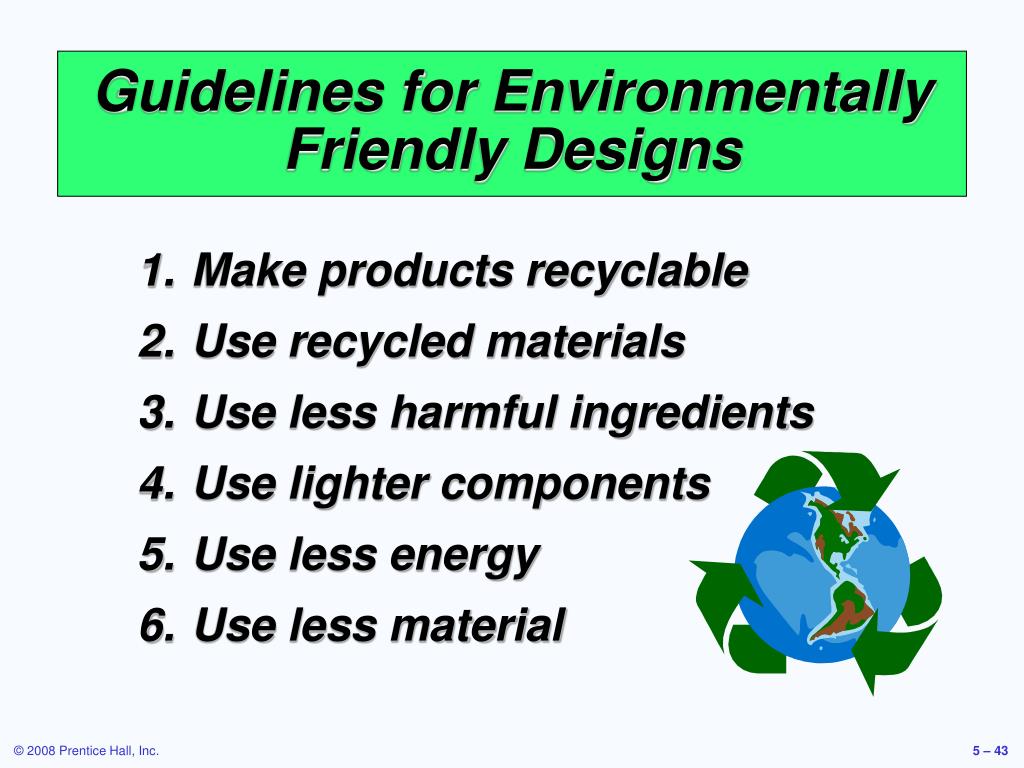 Guidelines for Environmentally Friendly Designs

1. Make products recyclable
2. Use recycled materials
3. Use less harmful ingredients
4. Use lighter components
5. Use less energy
6. Use less material

© 2008 Prentice Hall, Inc.

5 – 43